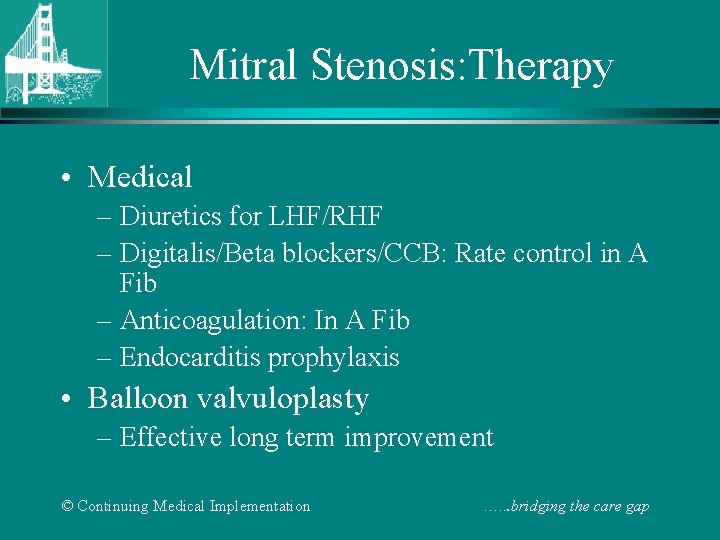 Mitral Stenosis:Therapy

• Medical
– Diuretics for LHF/RHF
– Digitalis/Beta blockers/CCB: Rate control in A Fib
– Anticoagulation: In A Fib
– Endocarditis prophylaxis
• Balloon valvuloplasty
– Effective long term improvement

© Continuing Medical Implementation

……bridging the care gap